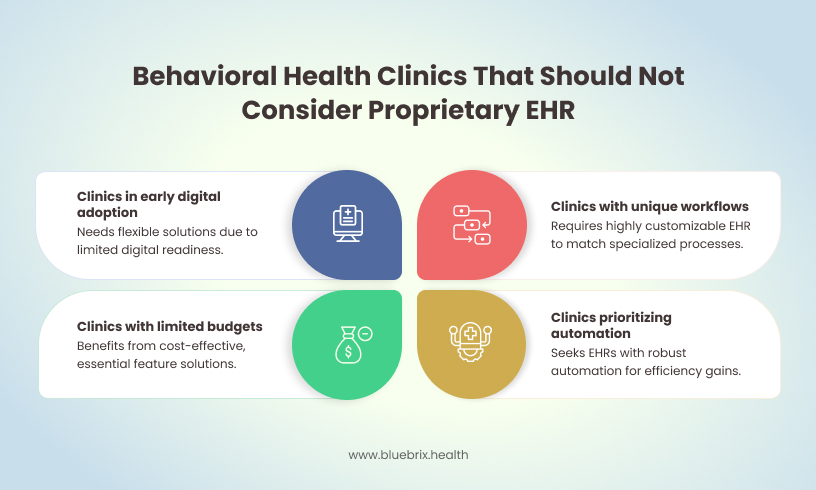 Behavioral Health Clinics That Should Not Consider Proprietary EHR

Clinics in early digital adoption
Needs flexible solutions due to limited digital readiness.

Clinics with unique workflows
Requires highly customizable EHR to match specialized processes.

Clinics with limited budgets
Benefits from cost-effective, essential feature solutions.

Clinics prioritizing automation
Seeks EHRs with robust automation for efficiency gains.

www.bluebrix.health